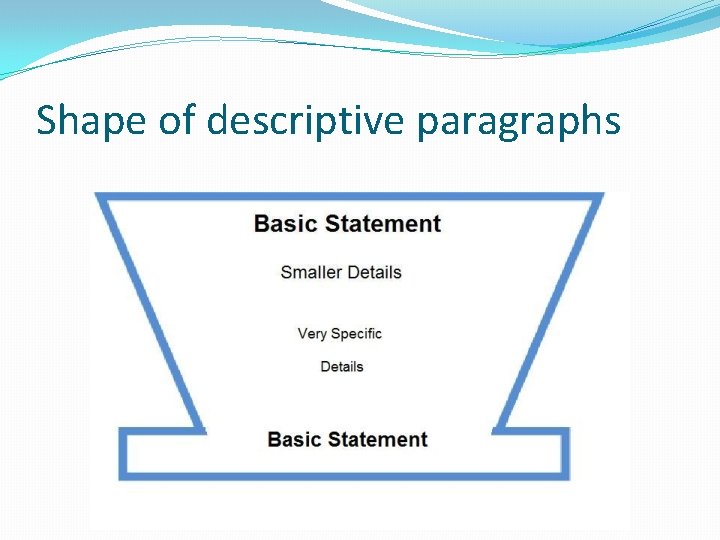 Shape of descriptive paragraphs

Basic Statement

Smaller Details

Very Specific

Details

Basic Statement